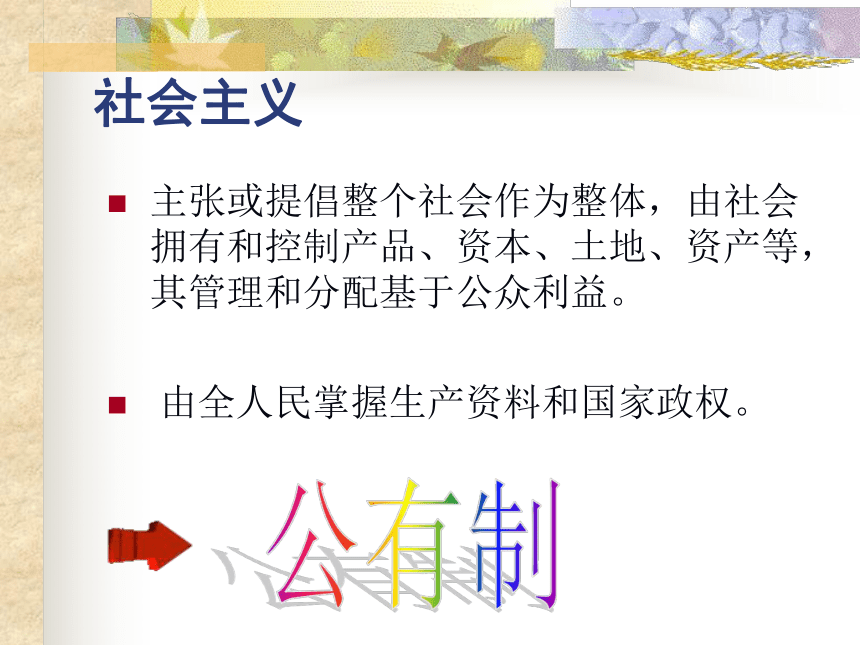 社会主义

主张或提倡整个社会作为整体，由社会拥有和控制产品、资本、土地、资产等，其管理和分配基于公众利益。

由全人民掌握生产资料和国家政权。

公有制